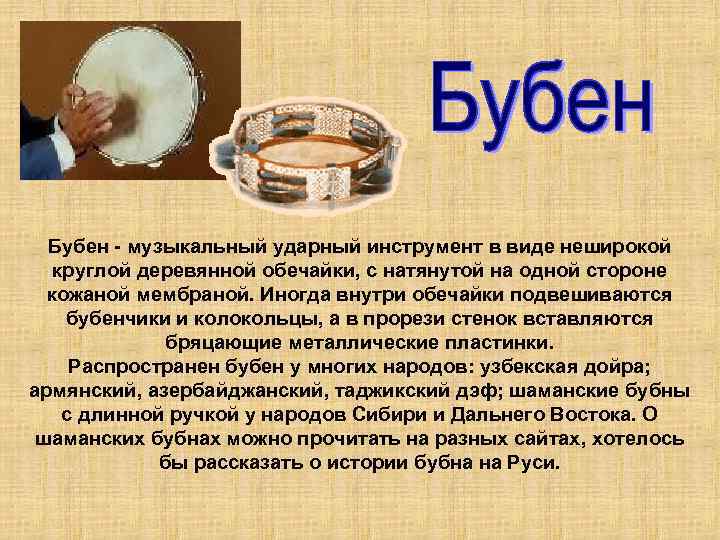 Бубен

Бубен - музыкальный ударный инструмент в виде неширокой круглой деревянной обечайки, с натянутой на одной стороне кожаной мембраной. Иногда внутри обечайки подвешиваются бубенчики и колокольцы, а в прорези стенок вставляются бряцающие металлические пластинки.
Распространен бубен у многих народов: узбекская дойра; армянский, азербайджанский, таджикский дэф; шаманские бубны с длинной ручкой у народов Сибири и Дальнего Востока. О шаманских бубнах можно прочитать на разных сайтах, хотелось бы рассказать о истории бубна на Руси.